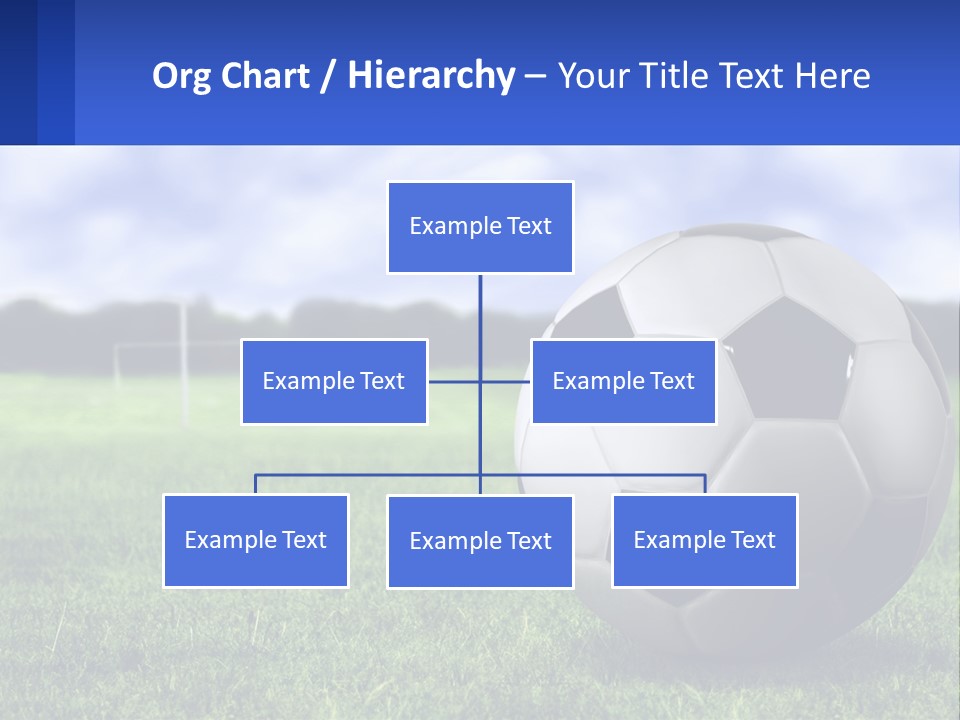 Org Chart / Hierarchy – Your Title Text Here

Example Text

Example Text

Example Text

Example Text

Example Text

Example Text